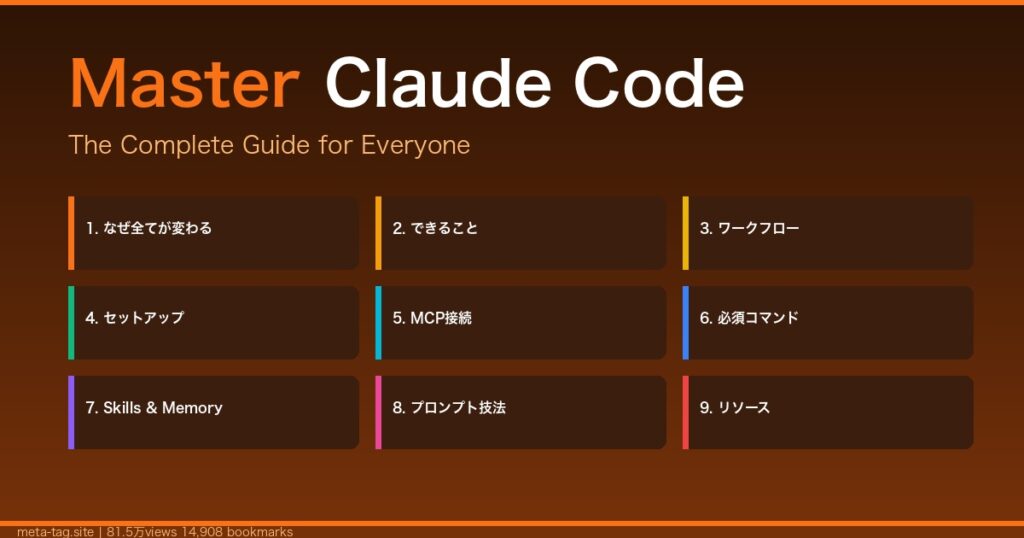 Master Claude Code

The Complete Guide for Everyone

1. なぜ全てが変わる

2. できること

3. ワークフロー

4. セットアップ

5. MCP接続

6. 必須コマンド

7. Skills & Memory

8. プロンプト技法

9. リソース

meta-tag.site | 81.5万views 14,908 bookmarks